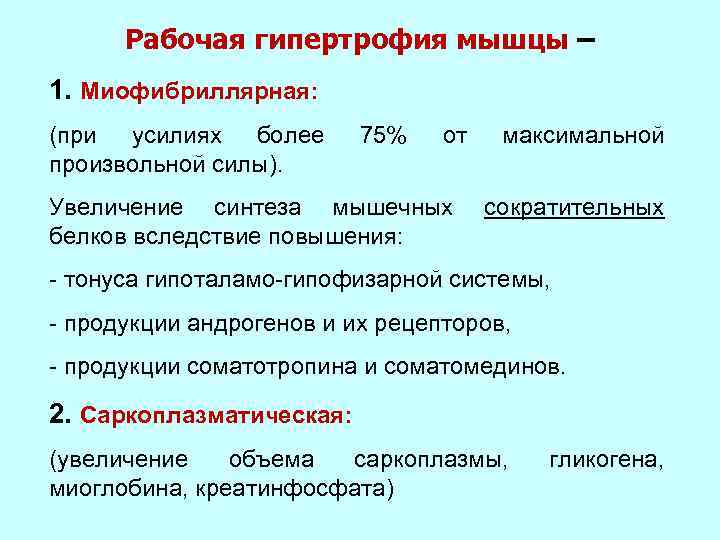 Рабочая гипертрофия мышцы –

1. Миофибриллярная:

(при усилиях более 75% от максимальной произвольной силы).

Увеличение синтеза мышечных сократительных белков вследствие повышения:

- тонуса гипоталамо-гипофизарной системы,

- продукции андрогенов и их рецепторов,

- продукции соматотропина и соматомединов.

2. Саркоплазматическая:

(увеличение объема саркоплазмы, гликогена, миоглобина, креатинфосфата)